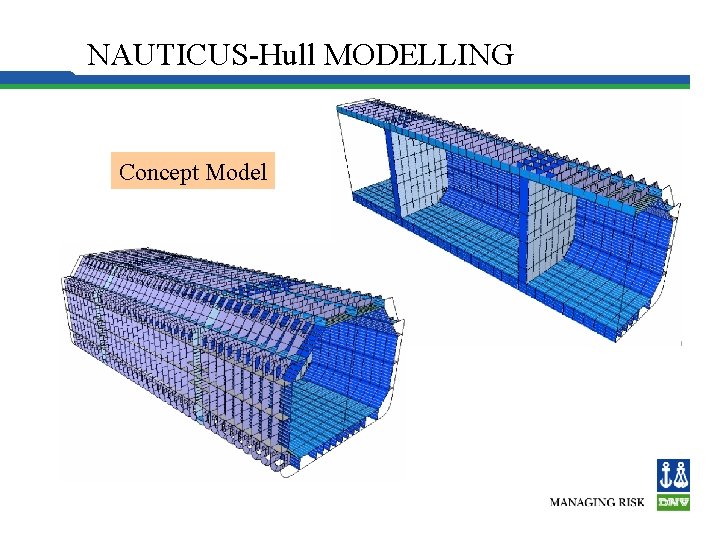 NAUTICUS-Hull MODELLING

Concept Model

MANAGING RISK

DNV